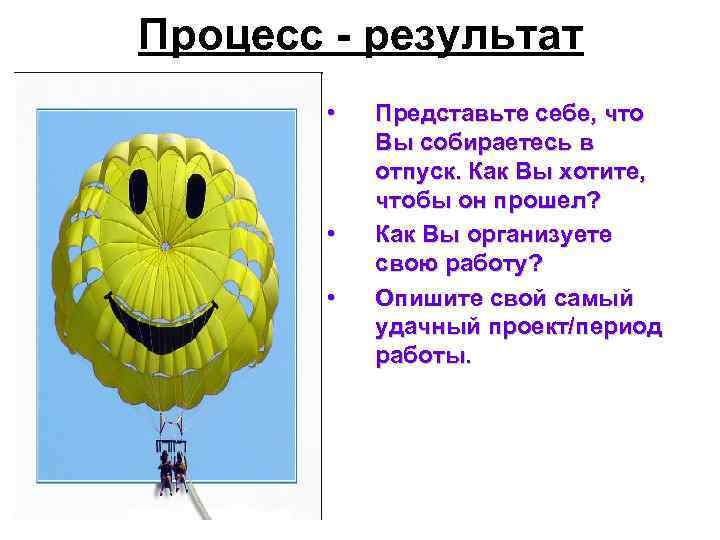 Процесс - результат

• Представьте себе, что Вы собираетесь в отпуск. Как Вы хотите, чтобы он прошел?
• Как Вы организуете свою работу?
• Опишите свой самый удачный проект/период работы.